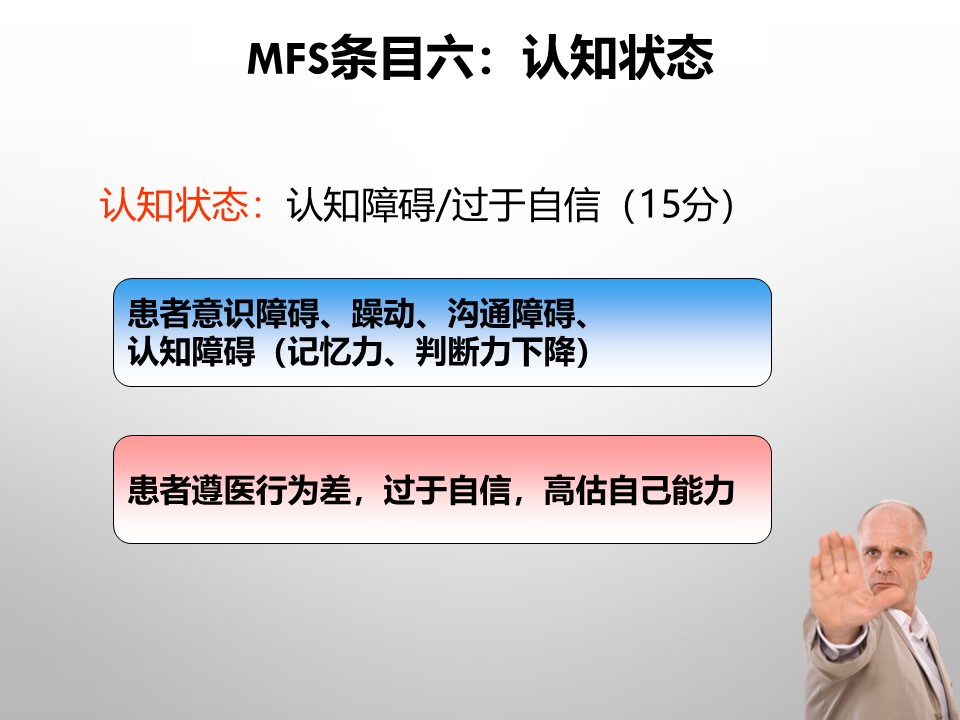 MFS条目六：认知状态

认知状态：认知障碍/过于自信（15分）

患者意识障碍、躁动、沟通障碍、认知障碍（记忆力、判断力下降）

患者遵医行为差，过于自信，高估自己能力